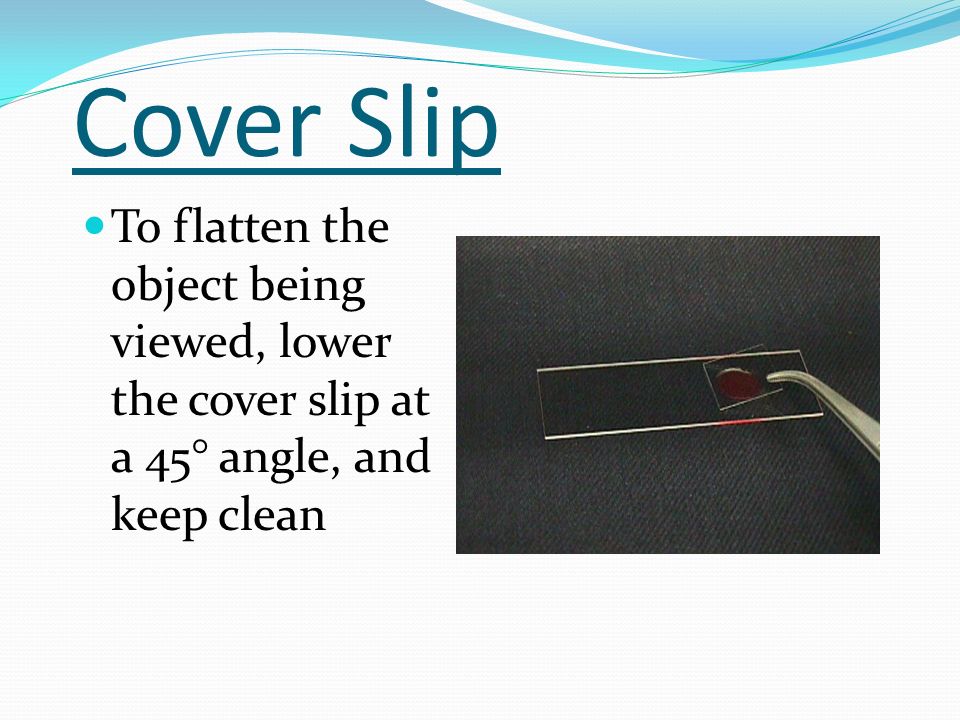 Cover Slip

To flatten the object being viewed, lower the cover slip at a 45° angle, and keep clean